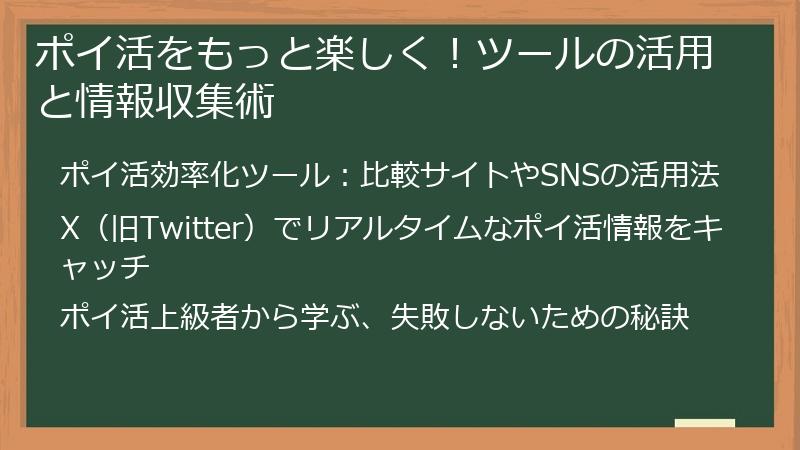 ポイ活をもっと楽しく！ツールの活用と情報収集術

ポイ活効率化ツール：比較サイトやSNSの活用法

X（旧Twitter）でリアルタイムなポイ活情報をキャッチ

ポイ活上級者から学ぶ、失敗しないための秘訣